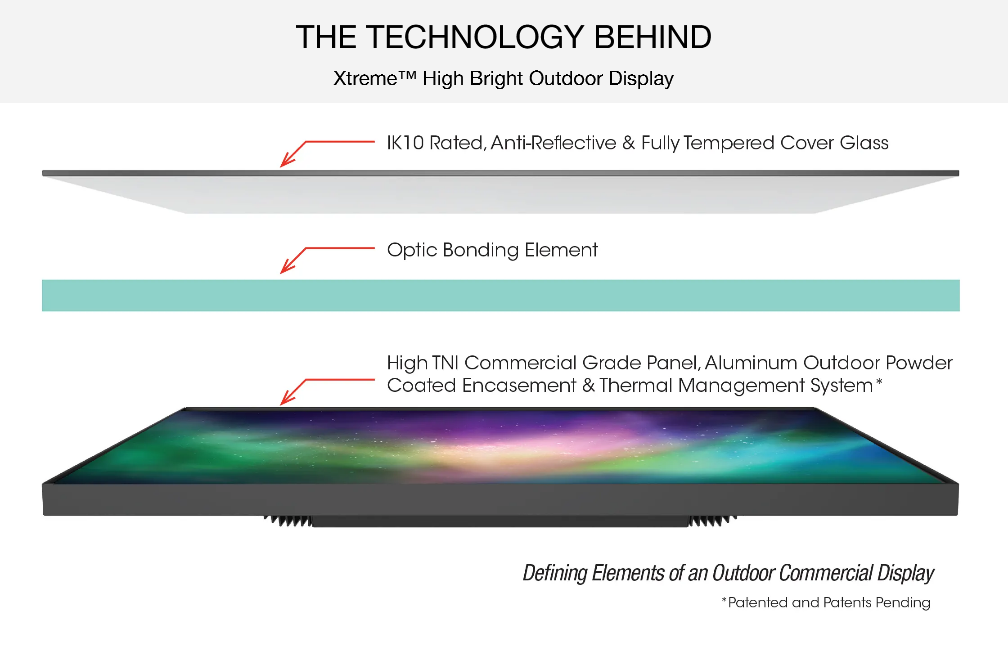 THE TECHNOLOGY BEHIND

Xtreme™ High Bright Outdoor Display

IK10 Rated, Anti-Reflective & Fully Tempered Cover Glass

Optic Bonding Element

High TNI Commercial Grade Panel, Aluminum Outdoor Powder Coated Encasement & Thermal Management System*

Defining Elements of an Outdoor Commercial Display

*Patented and Patents Pending